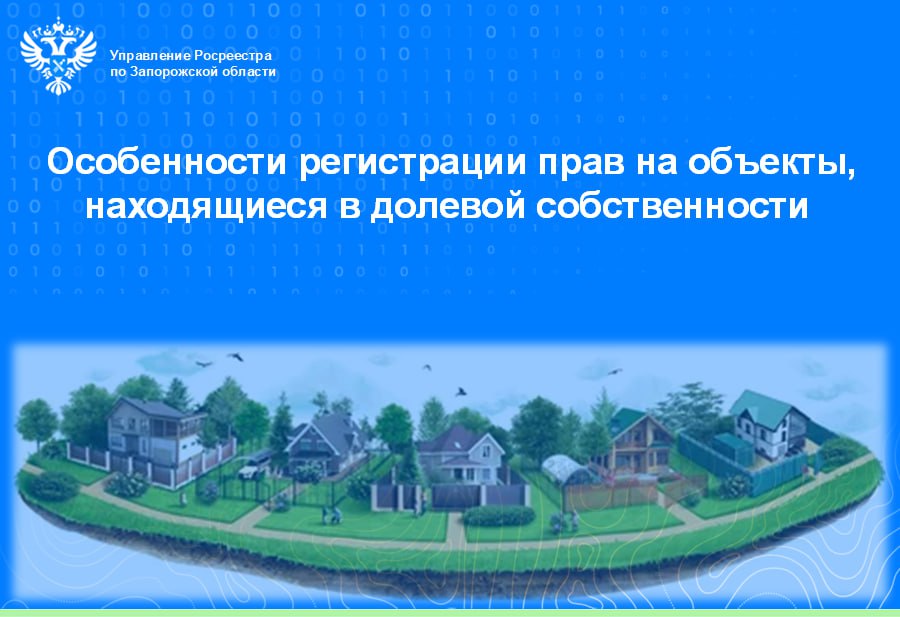 Управление Росреестра
по Запорожской области

Особенности регистрации прав на объекты, находящиеся в долевой собственности